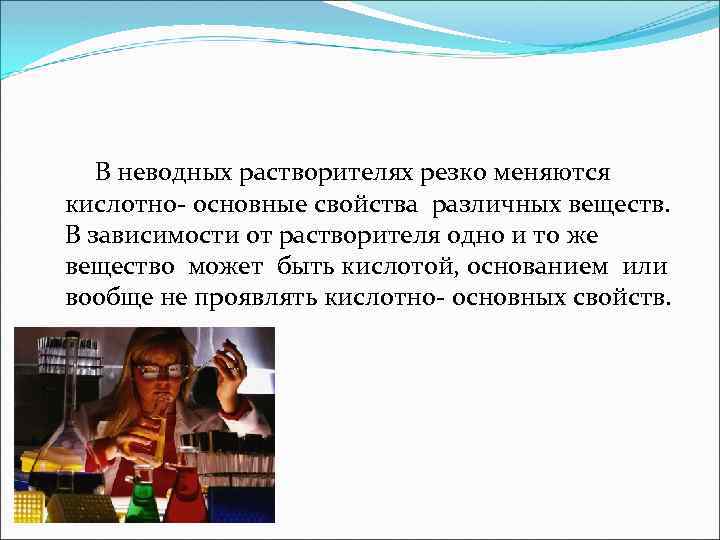 В неводных растворителях резко меняются кислотно- основные свойства различных веществ. В зависимости от растворителя одно и то же вещество может быть кислотой, основанием или вообще не проявлять кислотно- основных свойств.